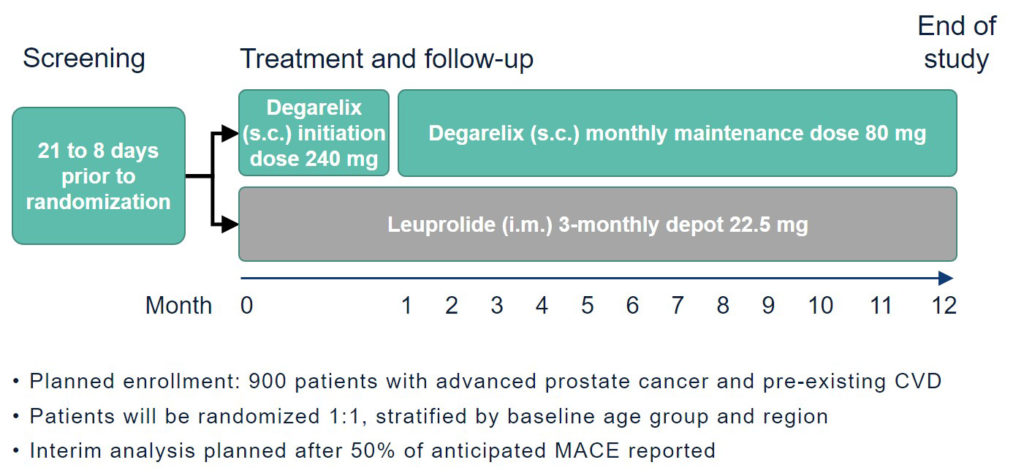 Screening

Treatment and follow-up

End of study

21 to 8 days prior to randomization

Degarelix (s.c.) initiation dose 240 mg

Degarelix (s.c.) monthly maintenance dose 80 mg

Leuprolide (i.m.) 3-monthly depot 22.5 mg

Month 0 1 2 3 4 5 6 7 8 9 10 11 12

• Planned enrollment: 900 patients with advanced prostate cancer and pre-existing CVD
• Patients will be randomized 1:1, stratified by baseline age group and region
• Interim analysis planned after 50% of anticipated MACE reported